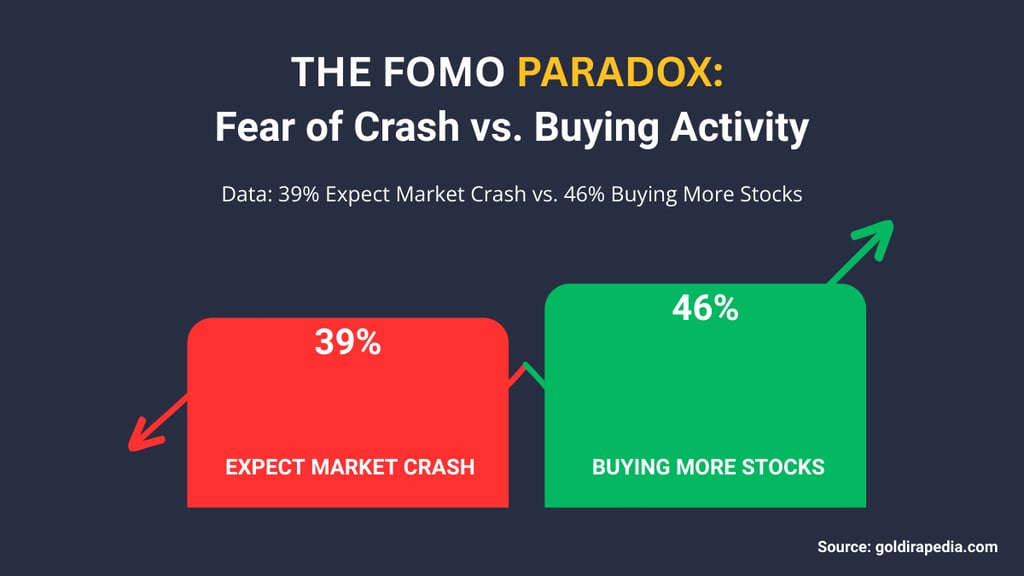 THE FOMO PARADOX:
Fear of Crash vs. Buying Activity

Data: 39% Expect Market Crash vs. 46% Buying More Stocks

39%

EXPECT MARKET CRASH

46%

BUYING MORE STOCKS

Source: goldirapedia.com